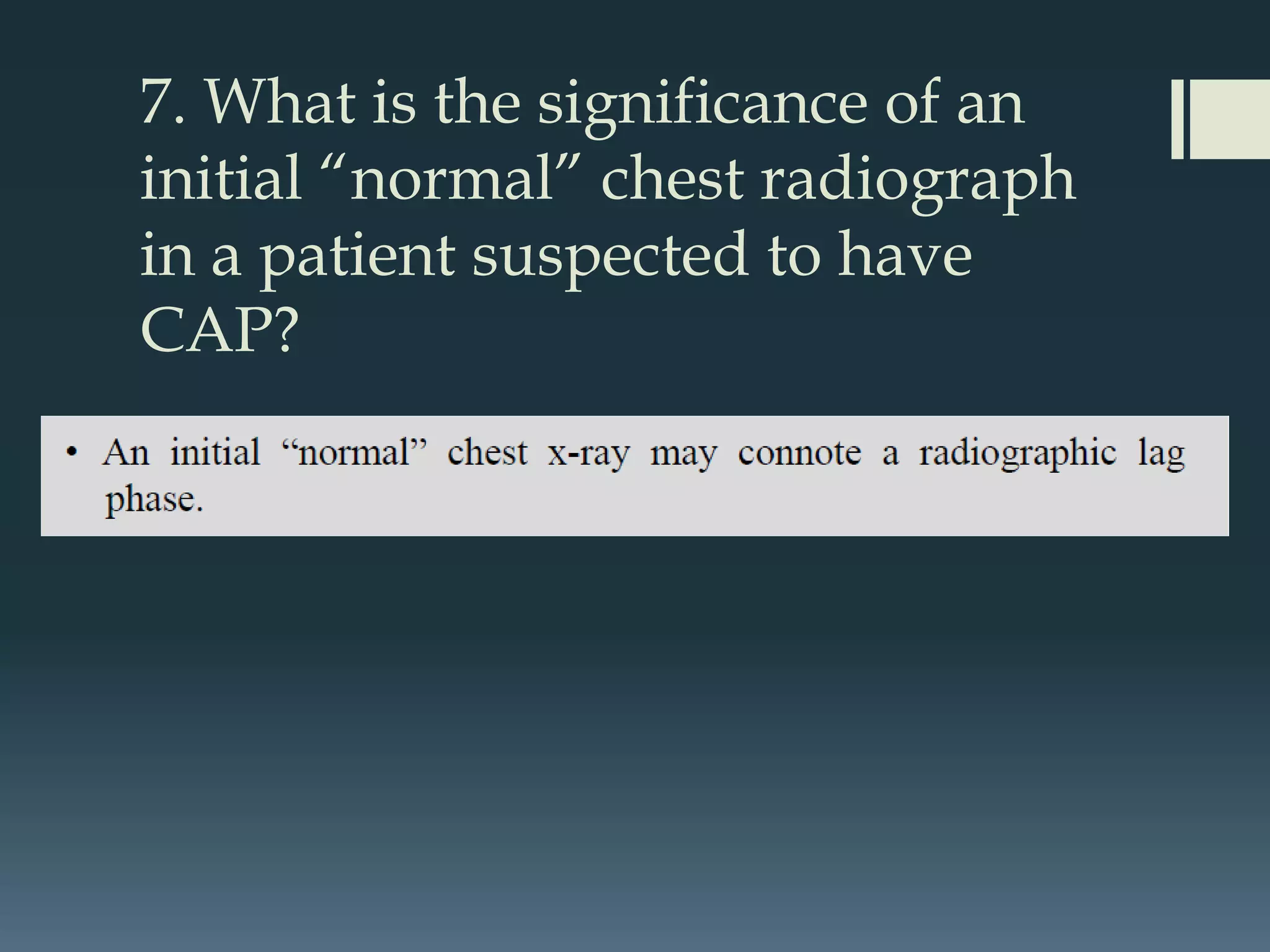 7. What is the significance of an initial “normal” chest radiograph in a patient suspected to have CAP?

• An initial “normal” chest x-ray may connote a radiographic lag phase.